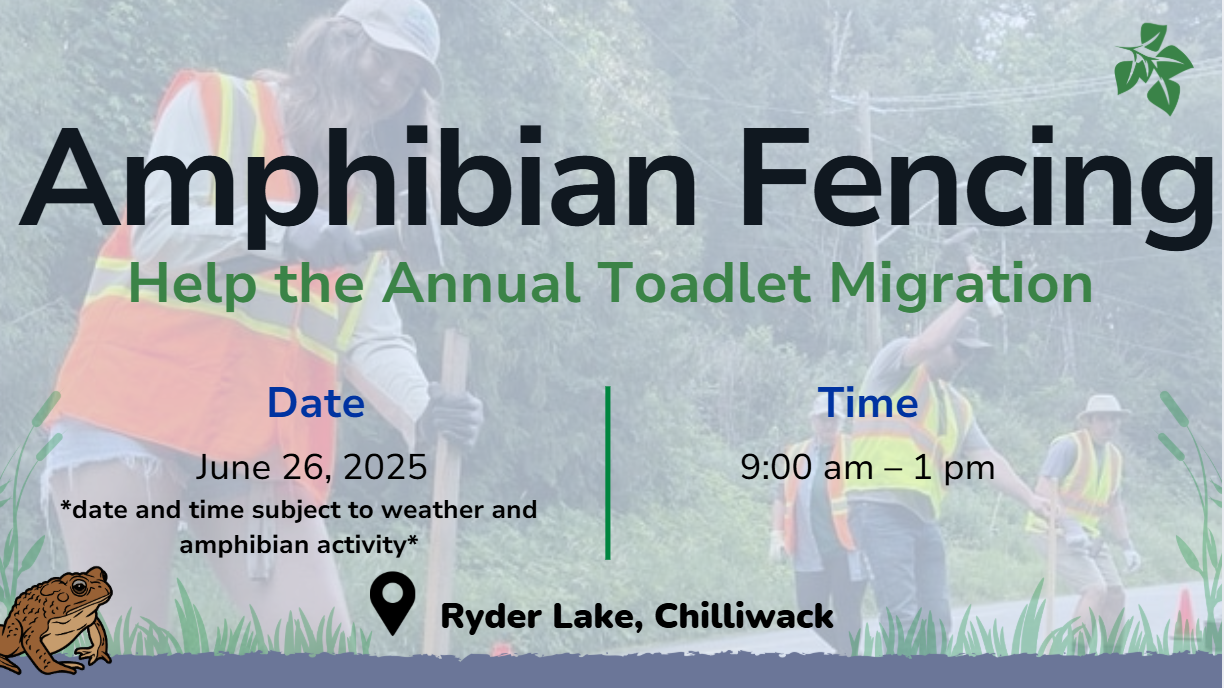 Amphibian Fencing

Help the Annual Toadlet Migration

Date

June 26, 2025

*date and time subject to weather and amphibian activity*

Time

9:00 am – 1 pm

Ryder Lake, Chilliwack